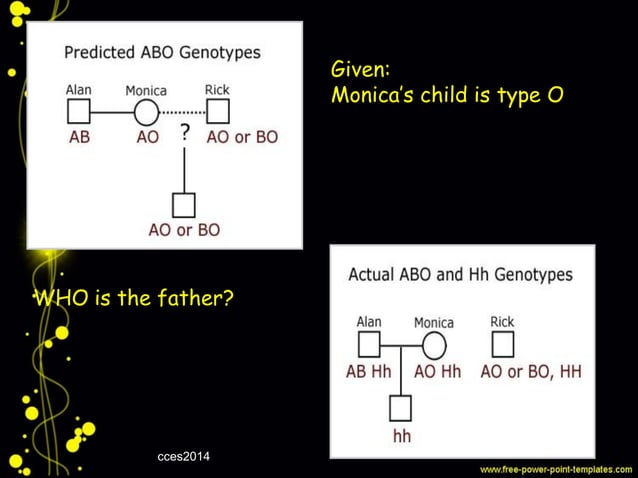 Predicted ABO Genotypes

Alan Monica Rick

AB AO ? AO or BO

AO or BO

Given:
Monica's child is type O

WHO is the father?

Actual ABO and Hh Genotypes

Alan Monica Rick

AB Hh AO Hh AO or BO, HH

hh

cces2014

www.free-power-point-templates.com